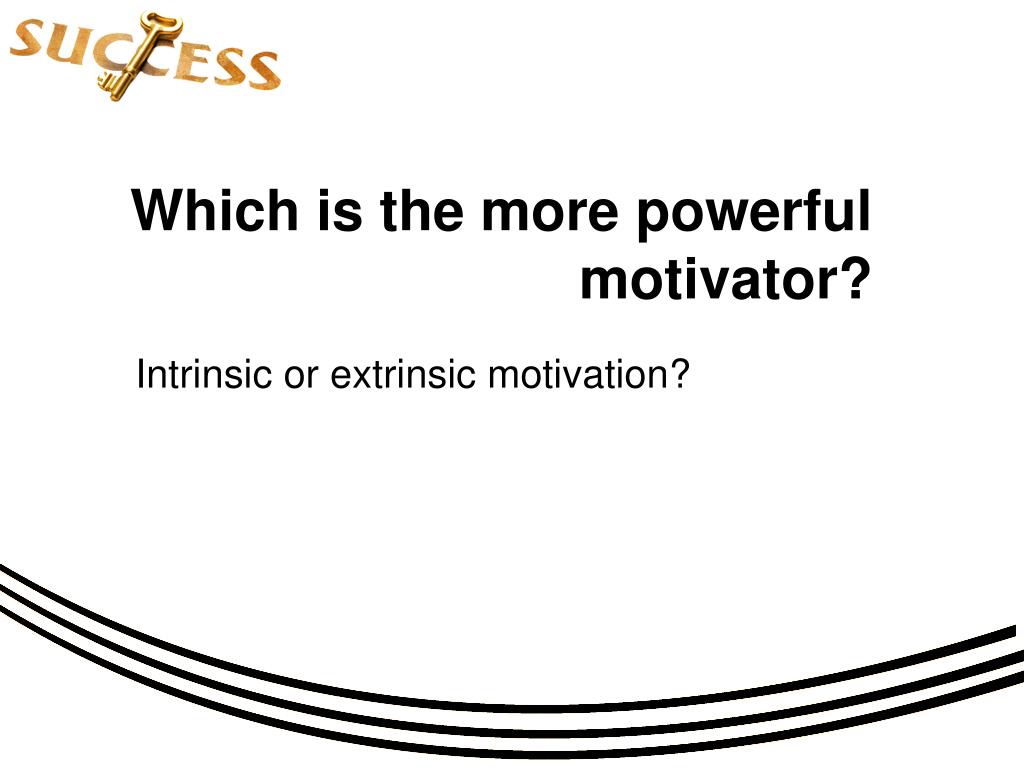 SUCCESS

Which is the more powerful motivator?

Intrinsic or extrinsic motivation?